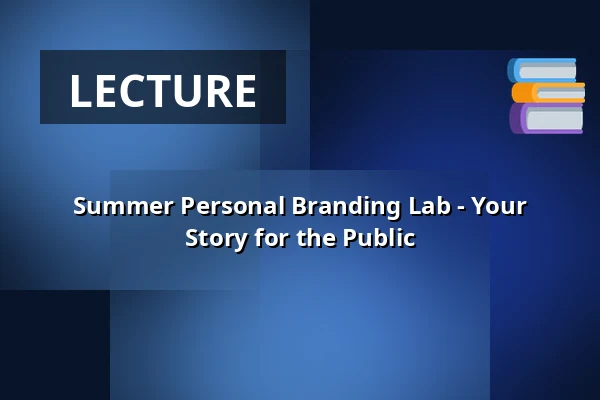 LECTURE

Summer Personal Branding Lab - Your Story for the Public